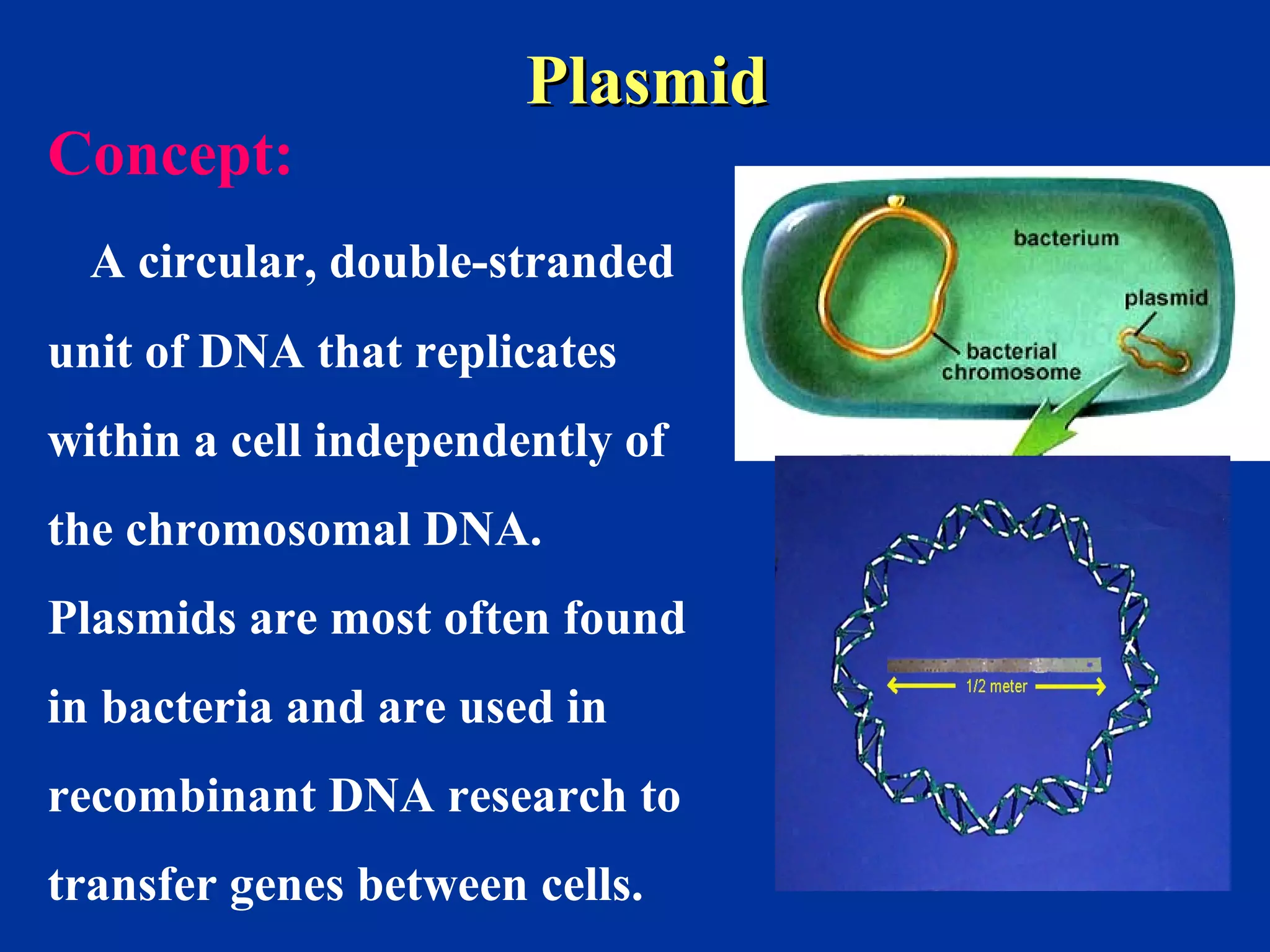 Plasmid

Concept:

A circular, double-stranded unit of DNA that replicates within a cell independently of the chromosomal DNA. Plasmids are most often found in bacteria and are used in recombinant DNA research to transfer genes between cells.

bacterium

plasmid

bacterial chromosome

1/2 meter